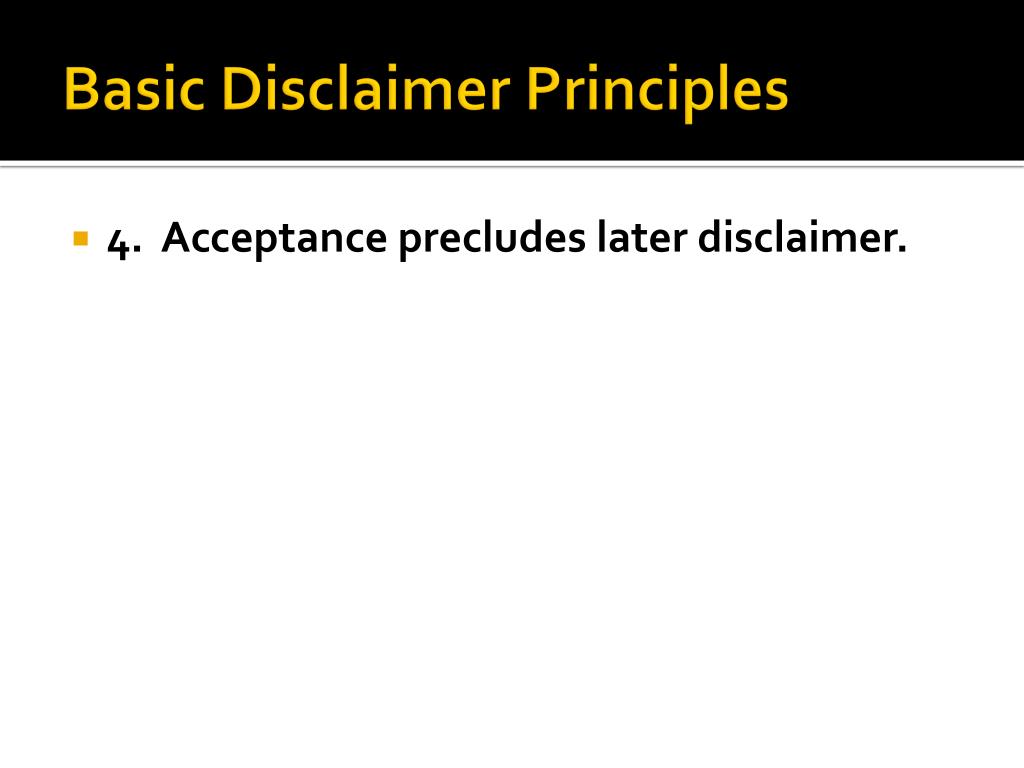 Basic Disclaimer Principles

4. Acceptance precludes later disclaimer.